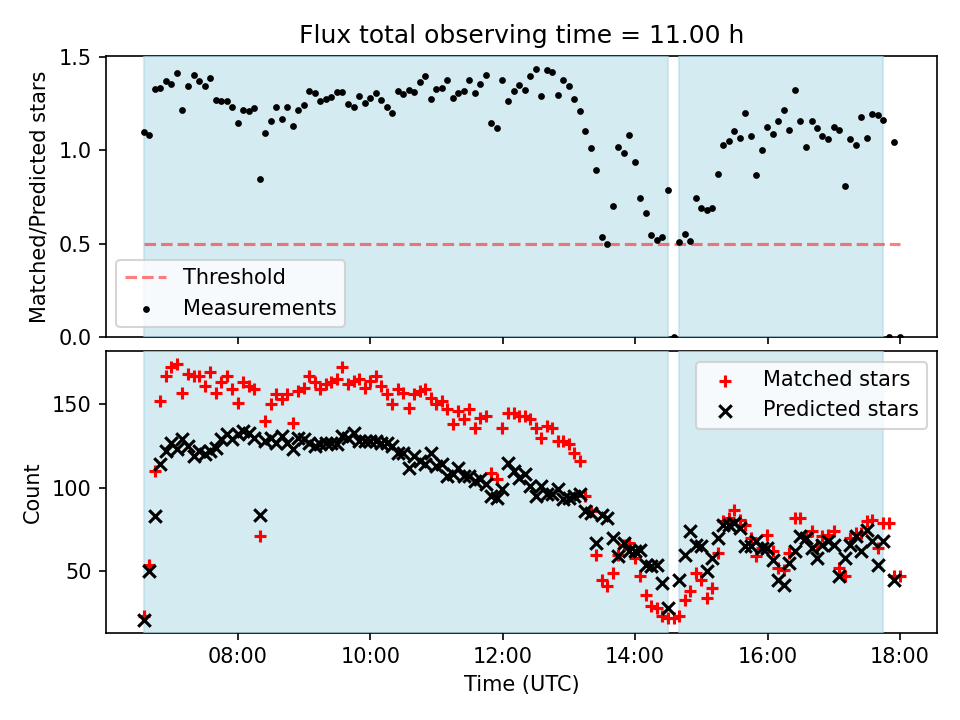 Flux total observing time = 11.00 h

Matched/Predicted stars

1.5
1.0
0.5
0.0

Threshold
Measurements

Count

150
100
50

Matched stars
Predicted stars

08:00
10:00
12:00
14:00
16:00
18:00

Time (UTC)